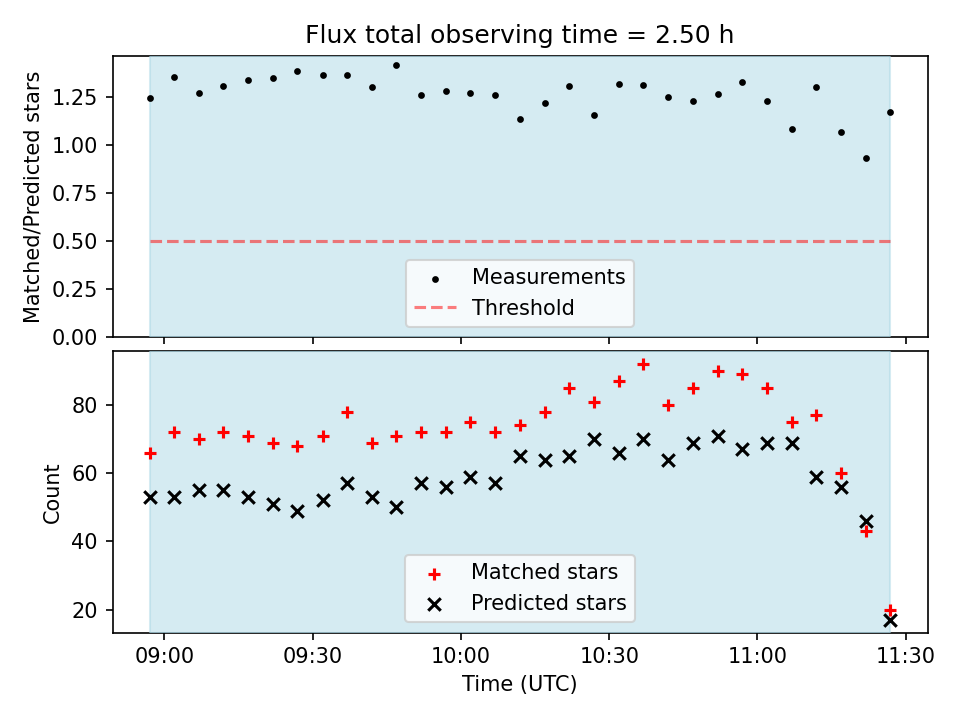 Flux total observing time = 2.50 h

Matched/Predicted stars

1.25
1.00
0.75
0.50
0.25
0.00

Measurements
Threshold

Count

80
60
40
20

Matched stars
Predicted stars

09:00
09:30
10:00
10:30
11:00
11:30
Time (UTC)